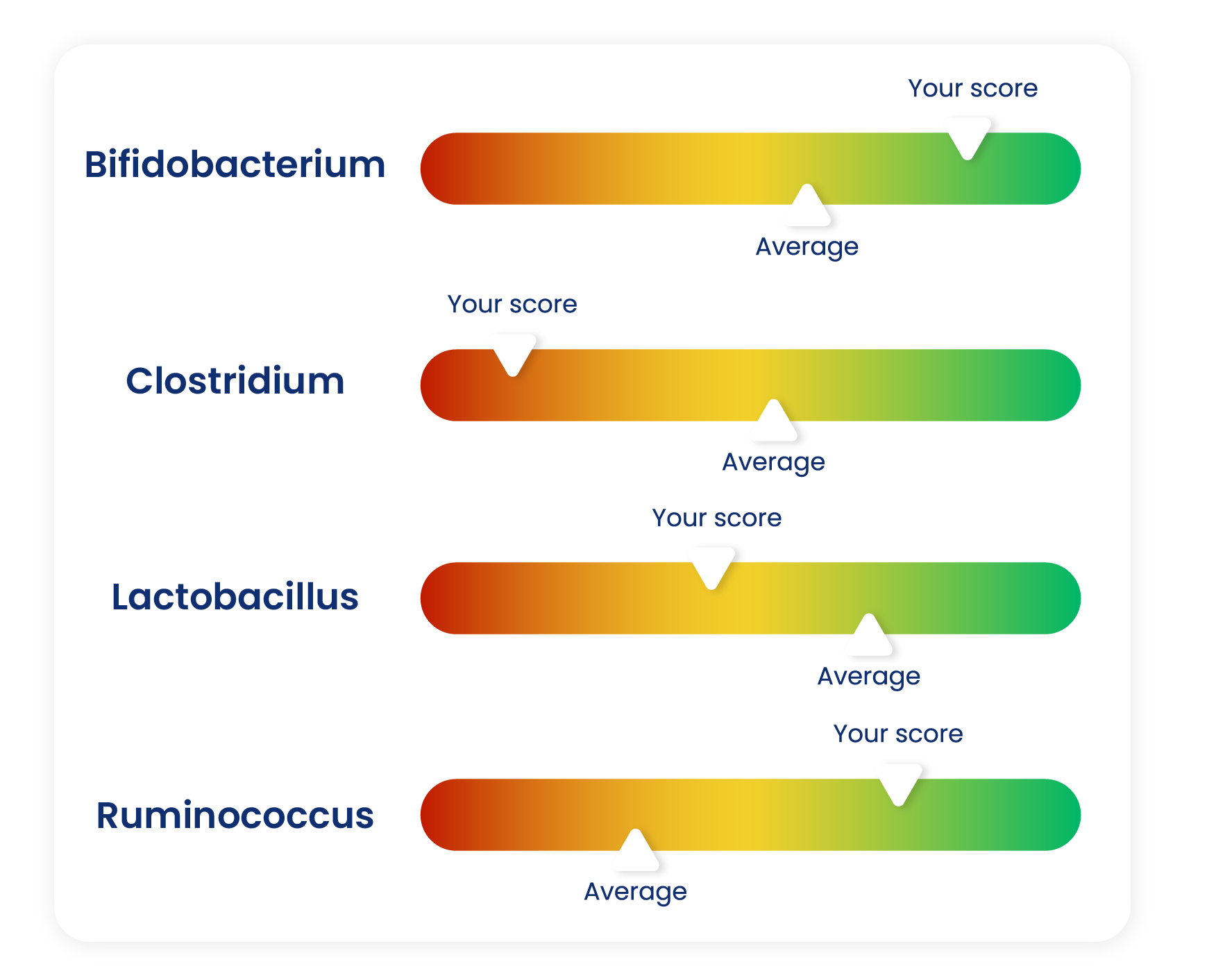 Your score

Bifidobacterium

Average

Your score

Clostridium

Average

Your score

Lactobacillus

Average

Your score

Ruminococcus

Average